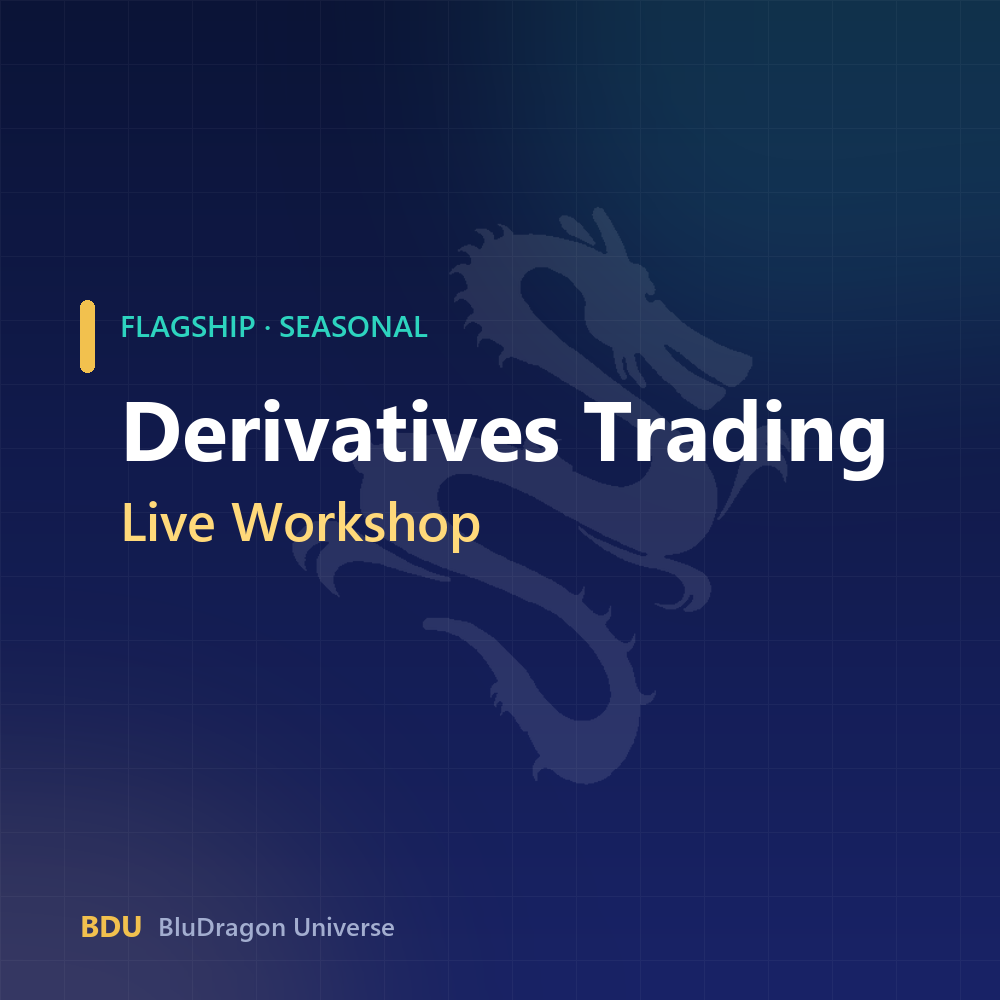 FLAGSHIP · SEASONAL

Derivatives Trading

Live Workshop

BDU BluDragon Universe